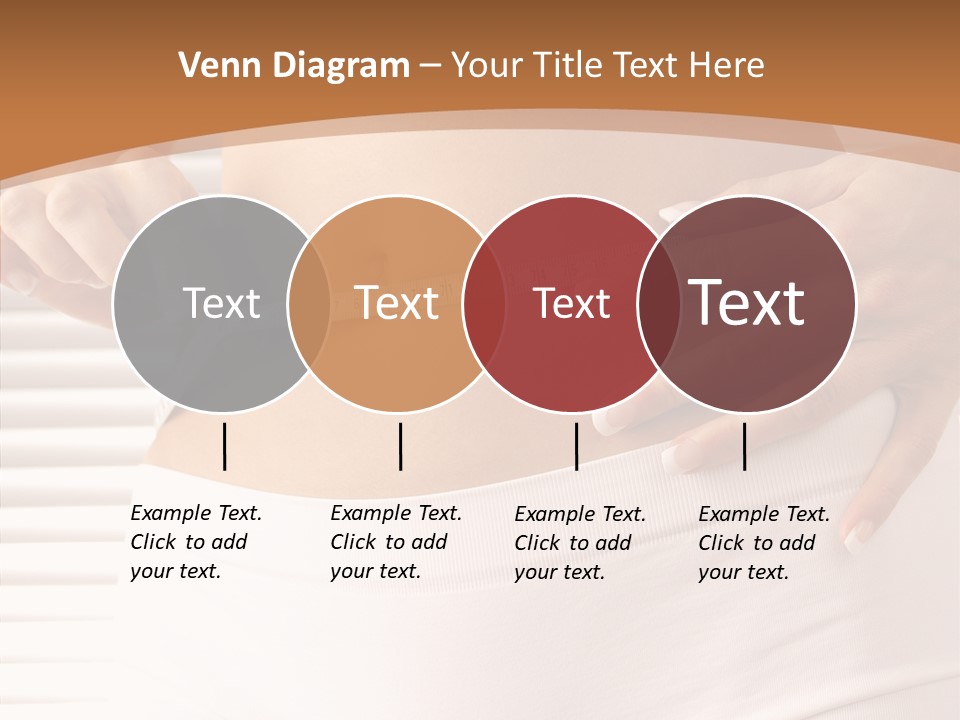 Venn Diagram – Your Title Text Here

Text

Text

Text

Text

Example Text. Click to add your text.

Example Text. Click to add your text.

Example Text. Click to add your text.

Example Text. Click to add your text.